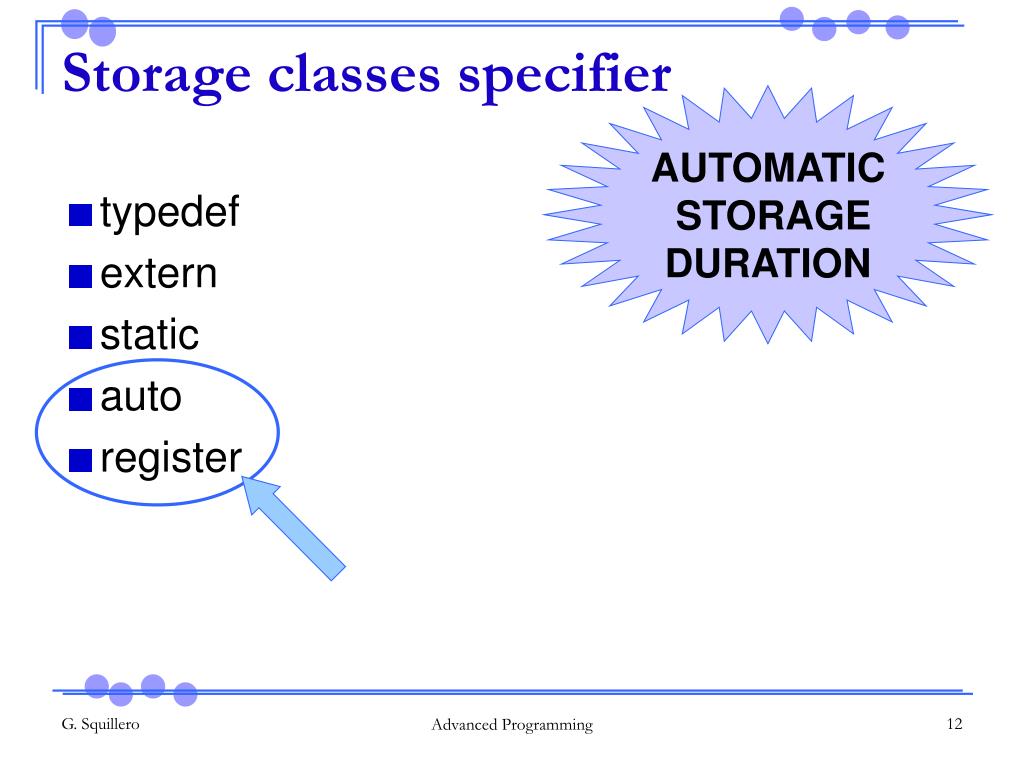 Storage classes specifier

AUTOMATIC STORAGE DURATION

- typedef
- extern
- static
- auto
- register

G. Squillero

Advanced Programming

12